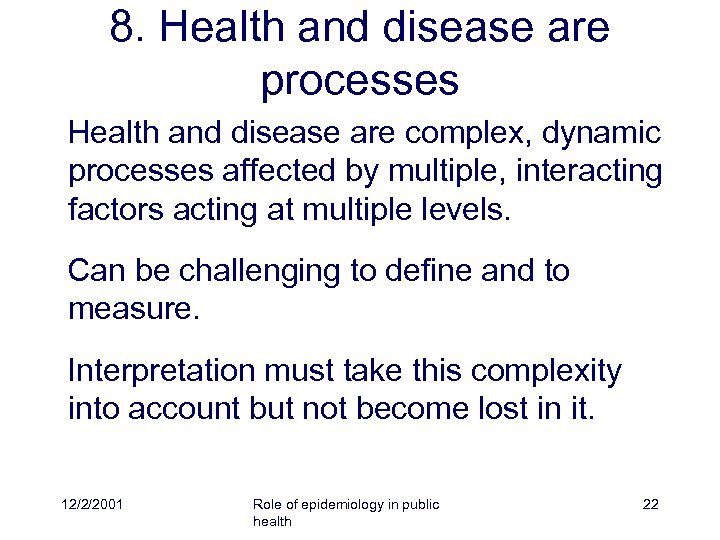 8. Health and disease are processes

Health and disease are complex, dynamic processes affected by multiple, interacting factors acting at multiple levels.

Can be challenging to define and to measure.

Interpretation must take this complexity into account but not become lost in it.

12/2/2001

Role of epidemiology in public health

22